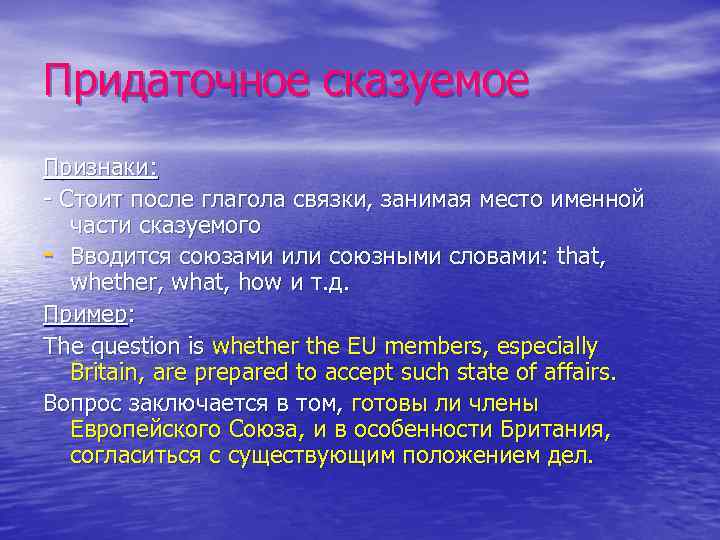 Придаточное сказуемое

Признаки:

- Стоит после глагола связки, занимая место именной части сказуемого

- Вводится союзами или союзными словами: that, whether, what, how и т.д.

Пример:

The question is whether the EU members, especially Britain, are prepared to accept such state of affairs.

Вопрос заключается в том, готовы ли члены Европейского Союза, и в особенности Британия, согласиться с существующим положением дел.